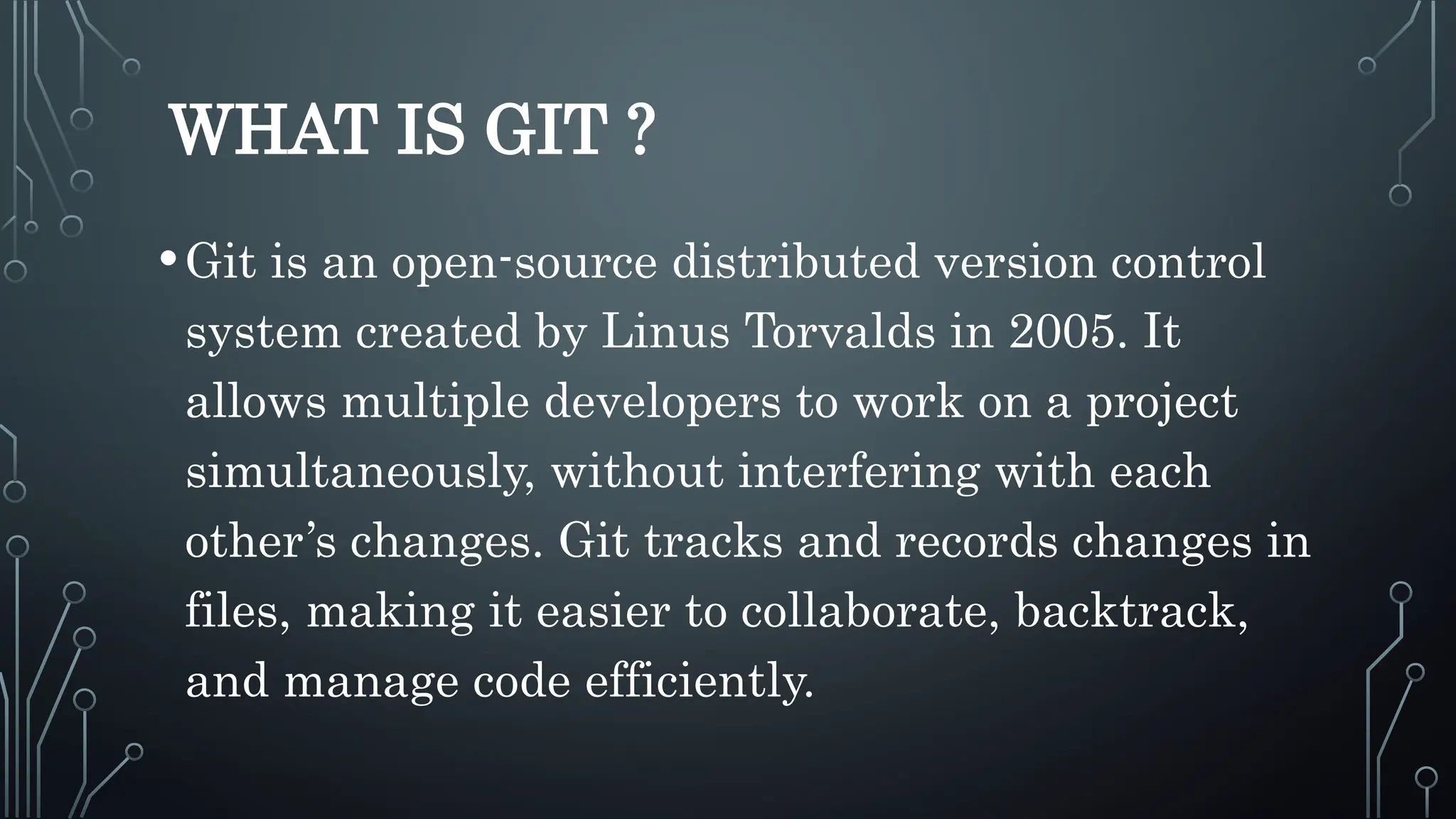 WHAT IS GIT ?

• Git is an open-source distributed version control system created by Linus Torvalds in 2005. It allows multiple developers to work on a project simultaneously, without interfering with each other’s changes. Git tracks and records changes in files, making it easier to collaborate, backtrack, and manage code efficiently.